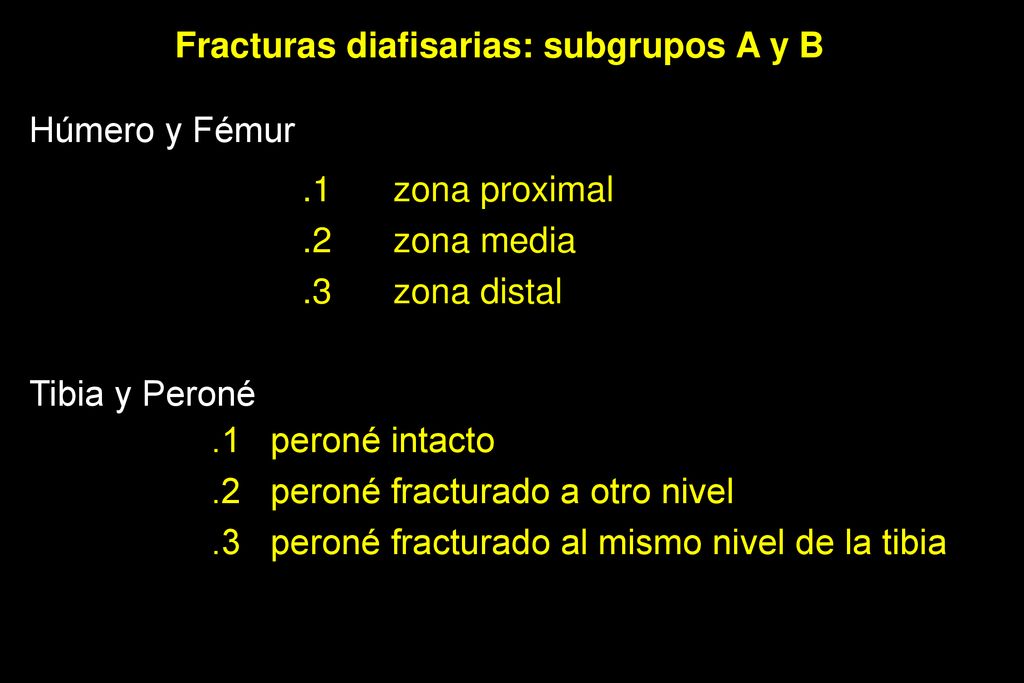 Fracturas diafisarias: subgrupos A y B

Húmero y Fémur

.1 zona proximal
.2 zona media
.3 zona distal

Tibia y Peroné

.1 peroné intacto
.2 peroné fracturado a otro nivel
.3 peroné fracturado al mismo nivel de la tibia